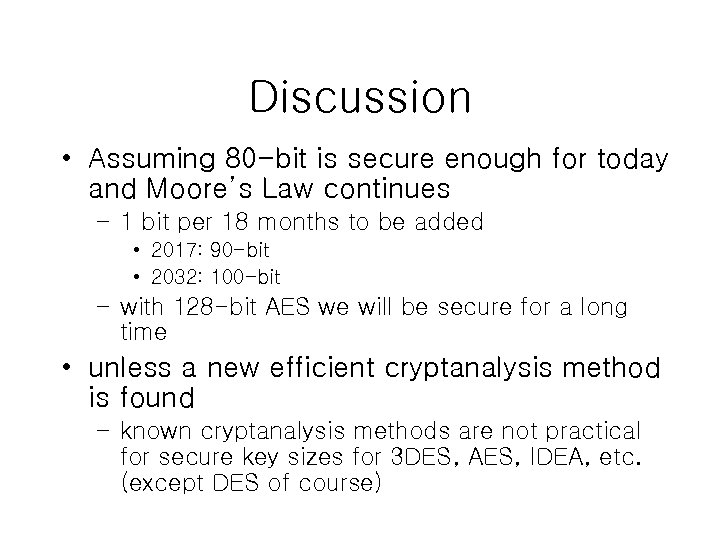 Discussion

• Assuming 80-bit is secure enough for today and Moore's Law continues
– 1 bit per 18 months to be added
• 2017: 90-bit
• 2032: 100-bit
– with 128-bit AES we will be secure for a long time

• unless a new efficient cryptanalysis method is found
– known cryptanalysis methods are not practical for secure key sizes for 3DES, AES, IDEA, etc. (except DES of course)